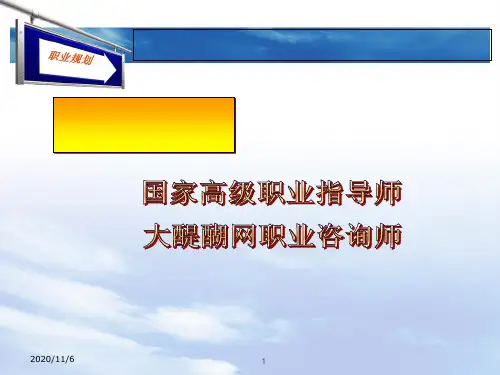 职业规划

国家高级职业指导师
大醍醐网职业咨询师

2020/11/6

1